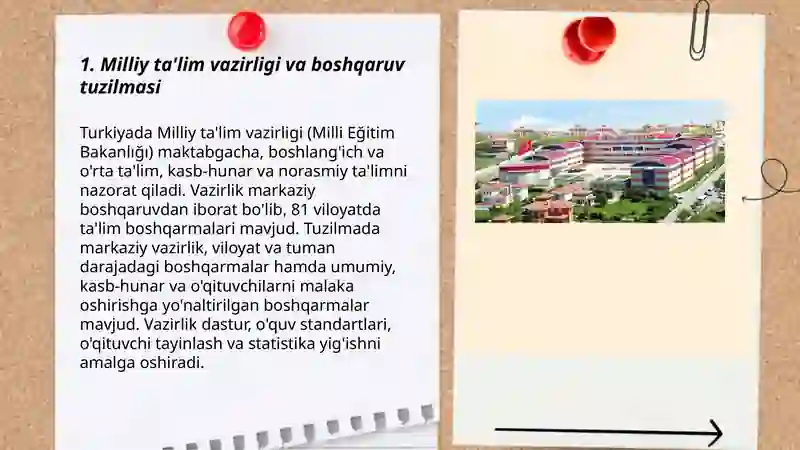 1. Milliy ta'lim vazirligi va boshqaruv tuzilmasi

Turkiyada Milliy ta'lim vazirligi (Milli Eğitim Bakanlığı) maktabgacha, boshlang'ich va o'rta ta'lim, kasb-hunar va norasmiy ta'limni nazorat qiladi. Vazirlik markaziy boshqaruvdan iborat bo'lib, 81 viloyatda ta'lim boshqarmalari mavjud. Tuzilmada markaziy vazirlik, viloyat va tuman darajadagi boshqarmalar hamda umumiy, kasb-hunar va o'qituvchilarni malaka oshirishga yo'naltirilgan boshqarmalar mavjud. Vazirlik dastur, o'quv standartlari, o'qituvchi tayinlash va statistika yig'ishni amalga oshiradi.